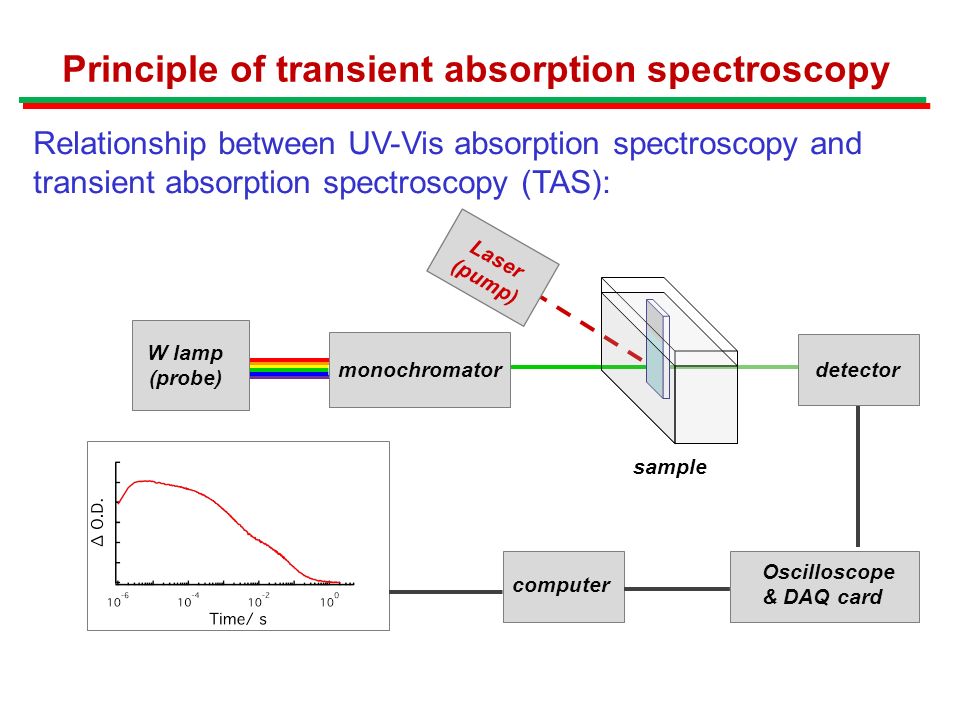 Principle of transient absorption spectroscopy

Relationship between UV-Vis absorption spectroscopy and transient absorption spectroscopy (TAS):

Laser (pump)

W lamp (probe)

monochromator

detector

sample

Δ O.D.

$10^{-6}$ $10^{-4}$ $10^{-2}$ $10^{0}$

Time/ s

computer

Oscilloscope & DAQ card